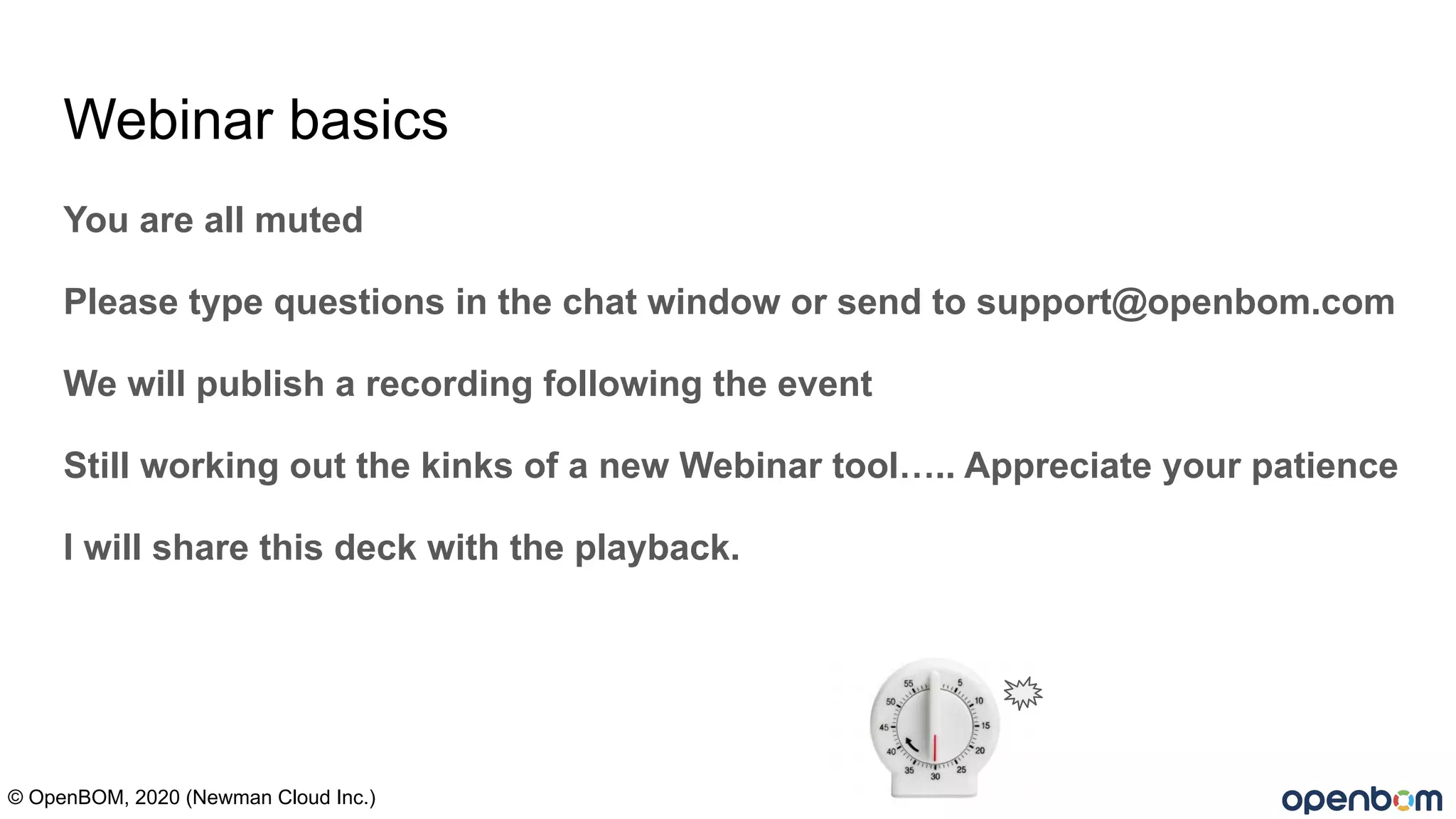 Webinar basics

You are all muted

Please type questions in the chat window or send to support@openbom.com

We will publish a recording following the event

Still working out the kinks of a new Webinar tool….. Appreciate your patience

I will share this deck with the playback.

55 5 10 15 20 25 30 35 40 45 50

© OpenBOM, 2020 (Newman Cloud Inc.)

openbom